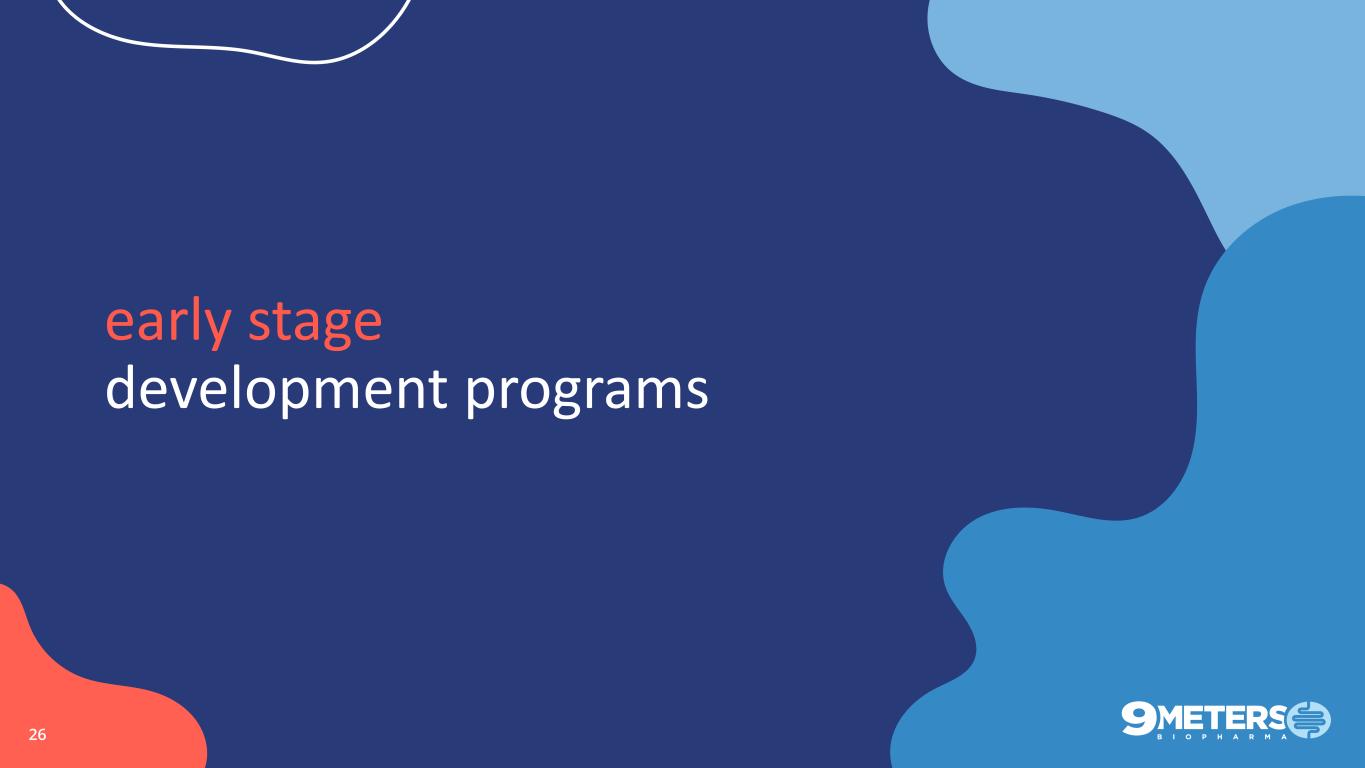 early stage
development programs

26

9METERS
BIOPHARMA